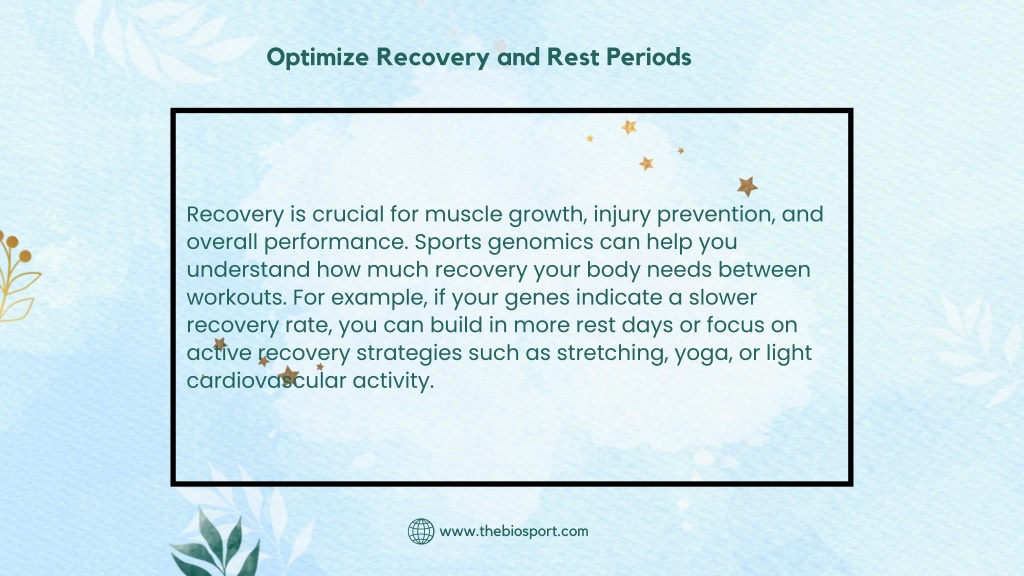 Optimize Recovery and Rest Periods

Recovery is crucial for muscle growth, injury prevention, and overall performance. Sports genomics can help you understand how much recovery your body needs between workouts. For example, if your genes indicate a slower recovery rate, you can build in more rest days or focus on active recovery strategies such as stretching, yoga, or light cardiovascular activity.

www.thebiosport.com